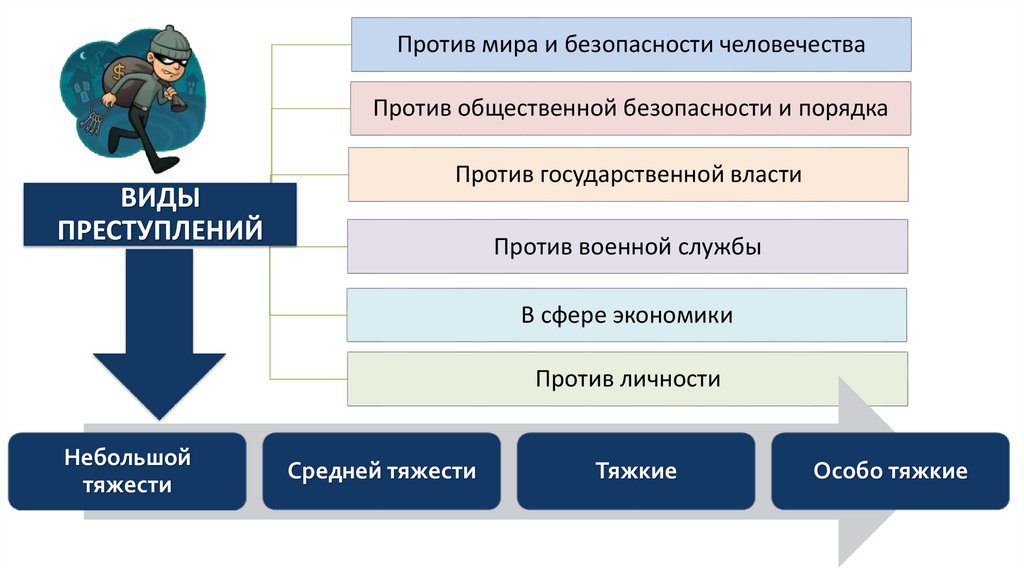 ВИДЫ ПРЕСТУПЛЕНИЙ

Против мира и безопасности человечества

Против общественной безопасности и порядка

Против государственной власти

Против военной службы

В сфере экономики

Против личности

Небольшой тяжести

Средней тяжести

Тяжкие

Особо тяжкие